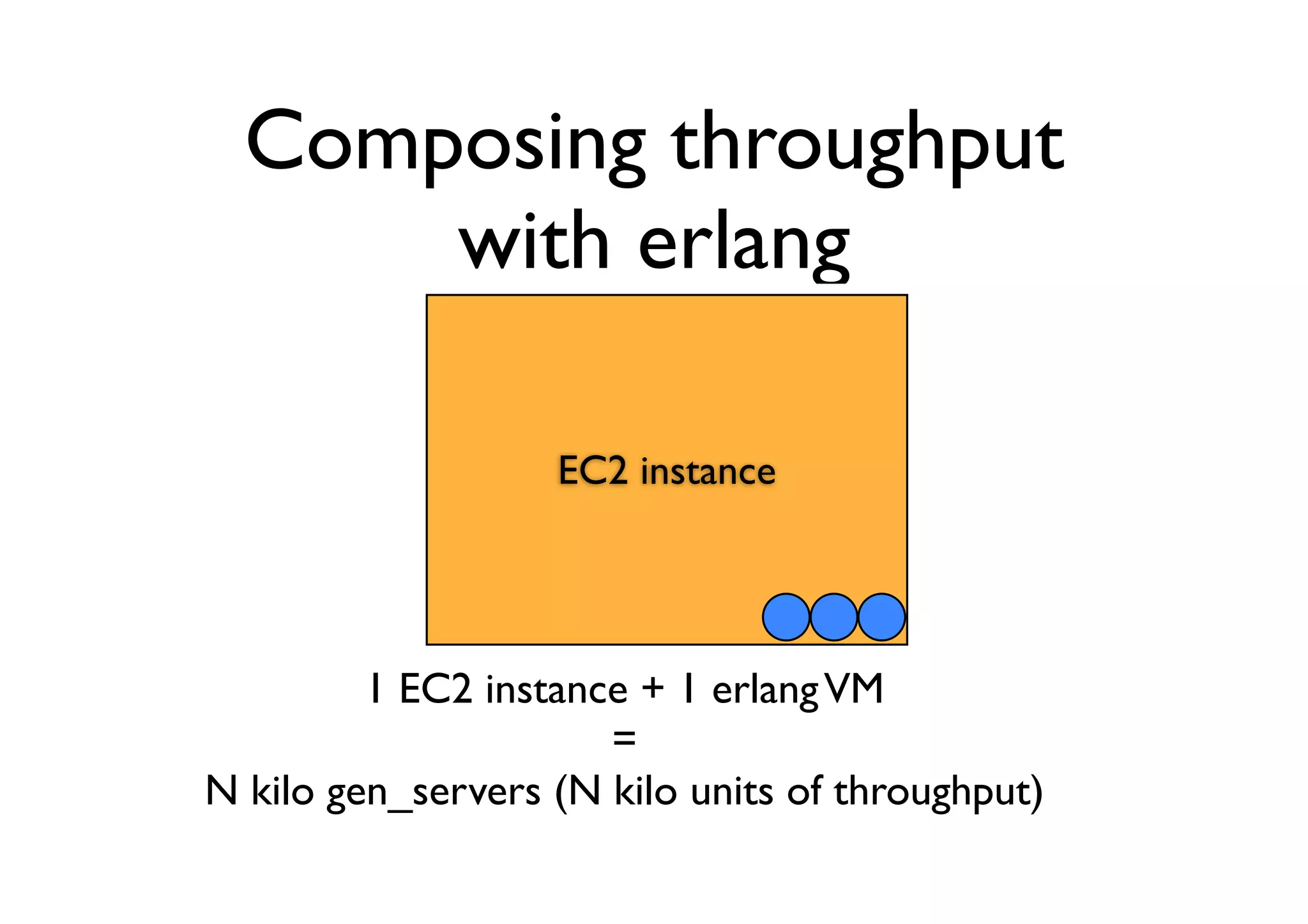 Composing throughput with erlang

EC2 instance

1 EC2 instance + 1 erlang VM
=
N kilo gen_servers (N kilo units of throughput)